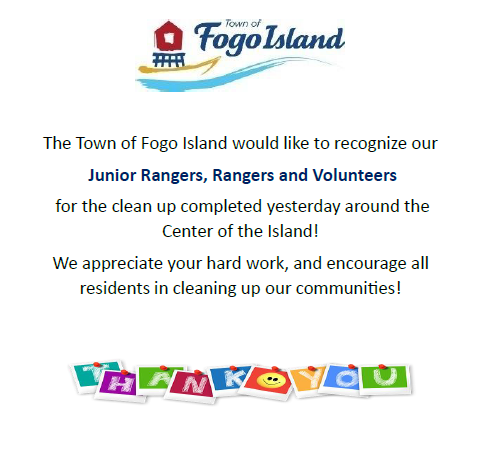 Town of
Fogo Island

The Town of Fogo Island would like to recognize our

Junior Rangers, Rangers and Volunteers

for the clean up completed yesterday around the Center of the Island!

We appreciate your hard work, and encourage all residents in cleaning up our communities!

THANK YOU